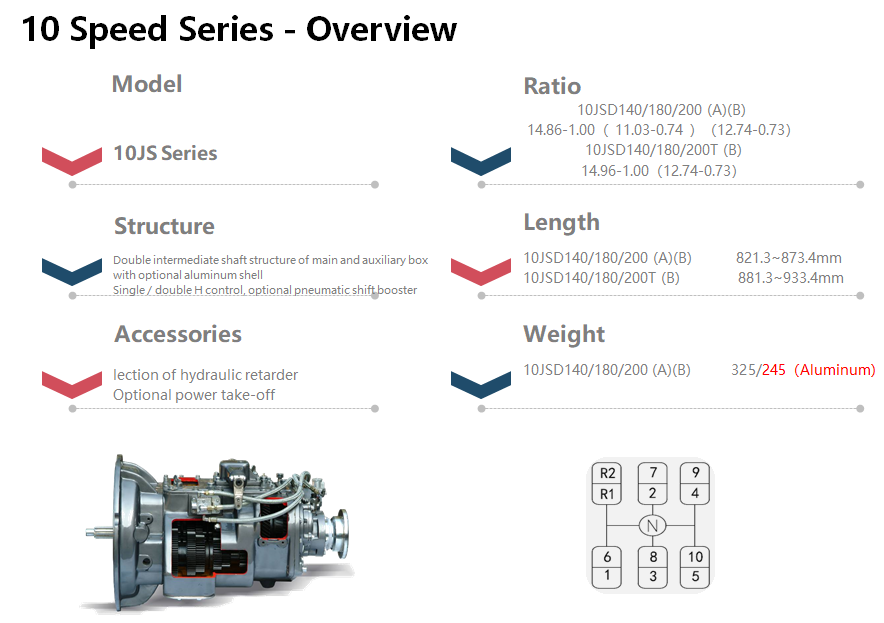 10 Speed Series - Overview

Model

10JS Series

Structure

Double intermediate shaft structure of main and auxiliary box with optional aluminum shell
Single / double H control, optional pneumatic shift booster

Accessories

lection of hydraulic retarder
Optional power take-off

Ratio

10JSD140/180/200 (A)(B)
14.86-1.00 （ 11.03-0.74 ） (12.74-0.73)
10JSD140/180/200T (B)
14.96-1.00 (12.74-0.73)

Length

10JSD140/180/200 (A)(B) 821.3~873.4mm
10JSD140/180/200T (B) 881.3~933.4mm

Weight

10JSD140/180/200 (A)(B) 325/245 (Aluminum)

R2
R1
7
2
9
4
N
6
1
8
3
10
5